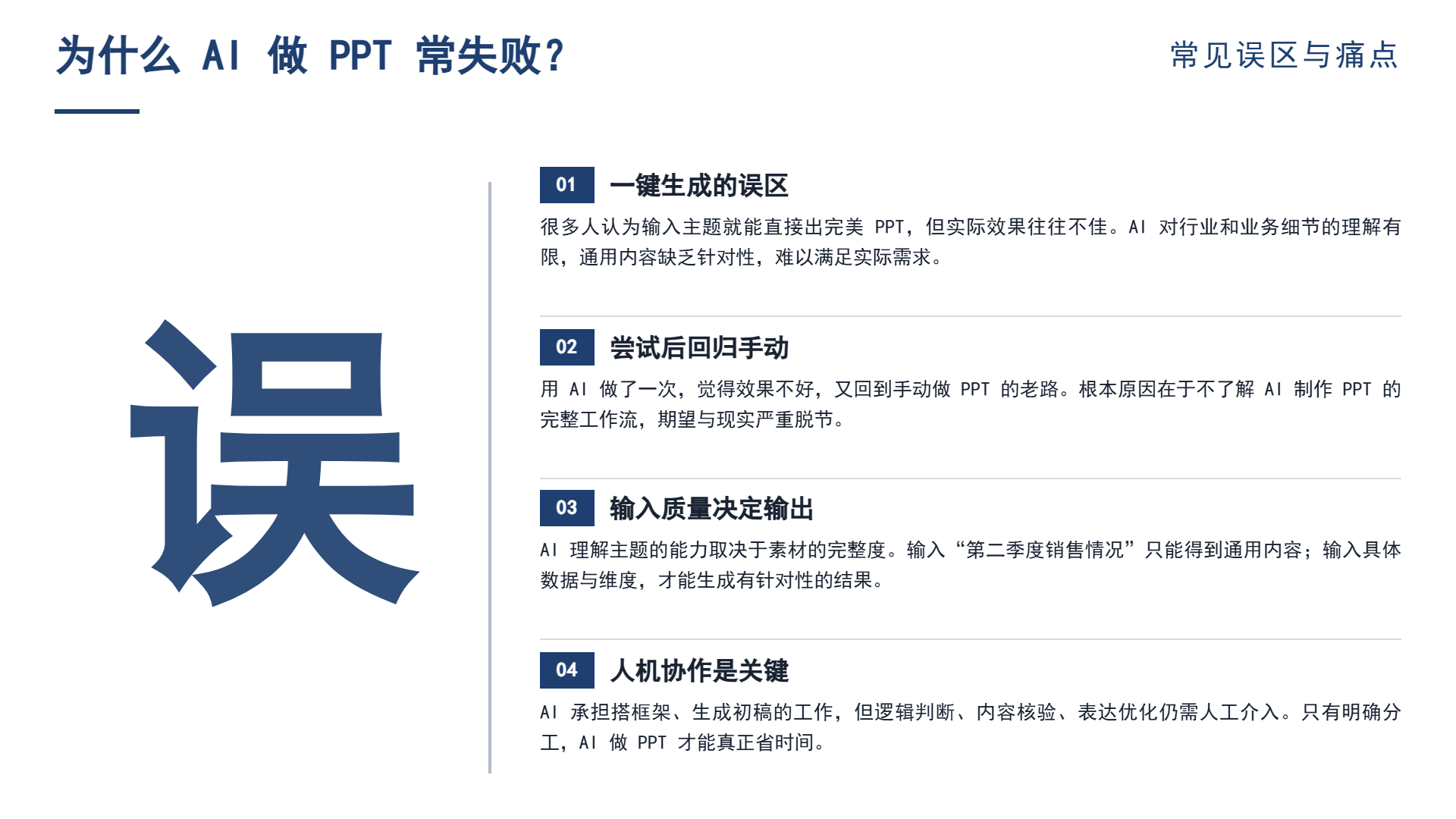 为什么 AI 做 PPT 常失败?

常见误区与痛点

误

01 一键生成的误区

很多人认为输入主题就能直接出完美 PPT，但实际效果往往不佳。AI 对行业和业务细节的理解有限，通用内容缺乏针对性，难以满足实际需求。

02 尝试后回归手动

用 AI 做了一次，觉得效果不好，又回到手动做 PPT 的老路。根本原因在于不了解 AI 制作 PPT 的完整工作流，期望与现实严重脱节。

03 输入质量决定输出

AI 理解主题的能力取决于素材的完整度。输入“第二季度销售情况”只能得到通用内容；输入具体数据与维度，才能生成有针对性的结果。

04 人机协作是关键

AI 承担搭框架、生成初稿的工作，但逻辑判断、内容核验、表达优化仍需人工介入。只有明确分工，AI 做 PPT 才能真正省时间。